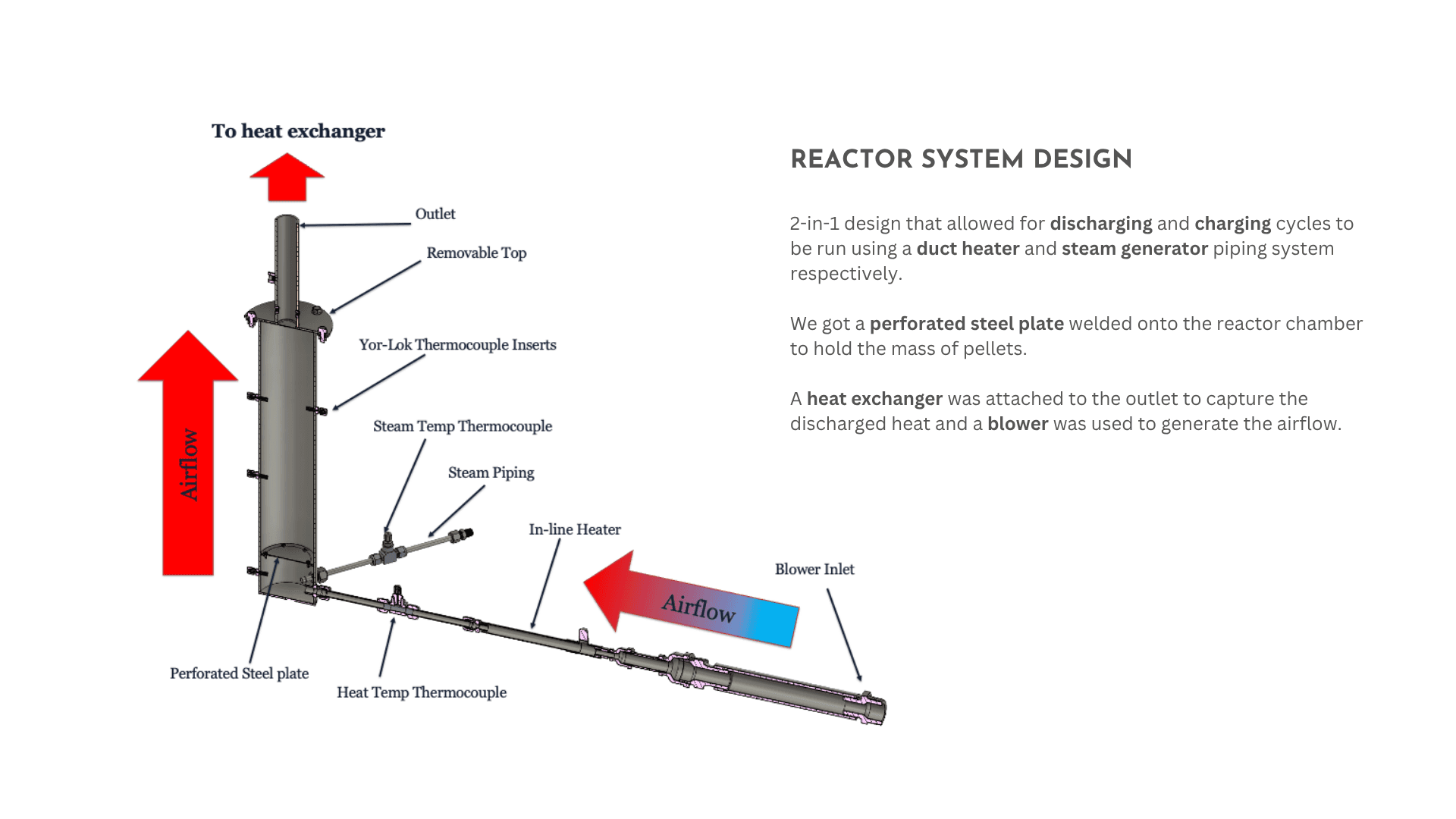 To heat exchanger

Outlet

Removable Top

Yor-Lok Thermocouple Inserts

Steam Temp Thermocouple

Steam Piping

In-line Heater

Blower Inlet

Airflow

Airflow

Perforated Steel plate

Heat Temp Thermocouple

REACTOR SYSTEM DESIGN

2-in-1 design that allowed for discharging and charging cycles to be run using a duct heater and steam generator piping system respectively.

We got a perforated steel plate welded onto the reactor chamber to hold the mass of pellets.

A heat exchanger was attached to the outlet to capture the discharged heat and a blower was used to generate the airflow.